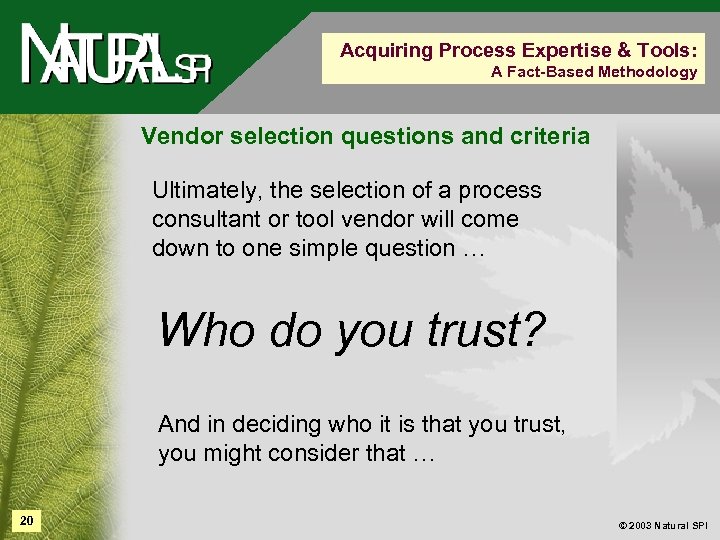 NATURAL SPI

Acquiring Process Expertise & Tools:
A Fact-Based Methodology

Vendor selection questions and criteria

Ultimately, the selection of a process consultant or tool vendor will come down to one simple question …

Who do you trust?

And in deciding who it is that you trust, you might consider that …

20

© 2003 Natural SPI